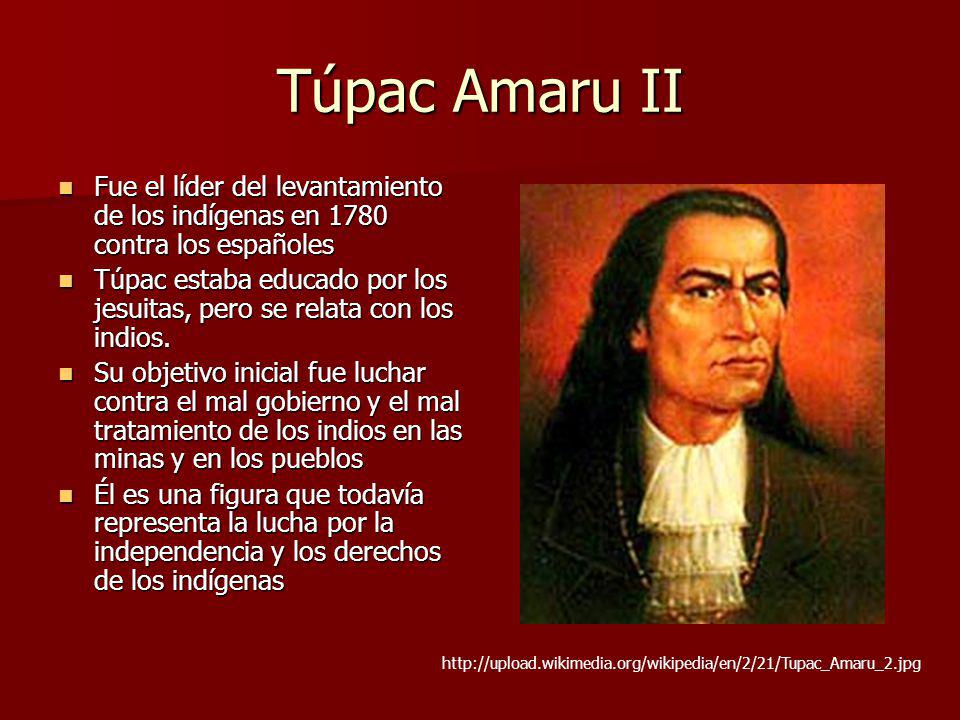 Túpac Amaru II

- Fue el líder del levantamiento de los indígenas en 1780 contra los españoles
- Túpac estaba educado por los jesuitas, pero se relata con los indios.
- Su objetivo inicial fue luchar contra el mal gobierno y el mal tratamiento de los indios en las minas y en los pueblos
- Él es una figura que todavía representa la lucha por la independencia y los derechos de los indígenas

http://upload.wikimedia.org/wikipedia/en/2/21/Tupac_Amaru_2.jpg